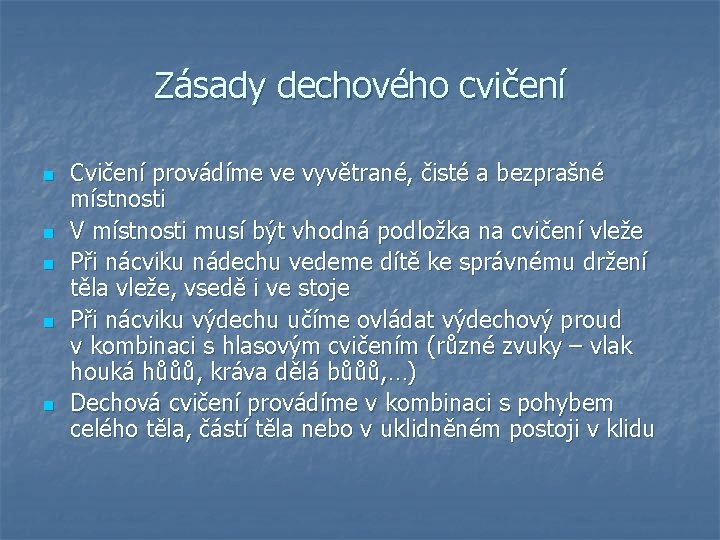 Zásady dechového cvičení

- Cvičení provádíme ve vyvětrané, čisté a bezprašné místnosti
- V místnosti musí být vhodná podložka na cvičení vleže
- Při nácviku nádechu vedeme dítě ke správnému držení těla vleže, vsedě i ve stoje
- Při nácviku výdechu učíme ovládat výdechový proud v kombinaci s hlasovým cvičením (různé zvuky – vlak houká hůůů, kráva dělá bůůů,…)
- Dechová cvičení provádíme v kombinaci s pohybem celého těla, částí těla nebo v uklidněném postoji v klidu